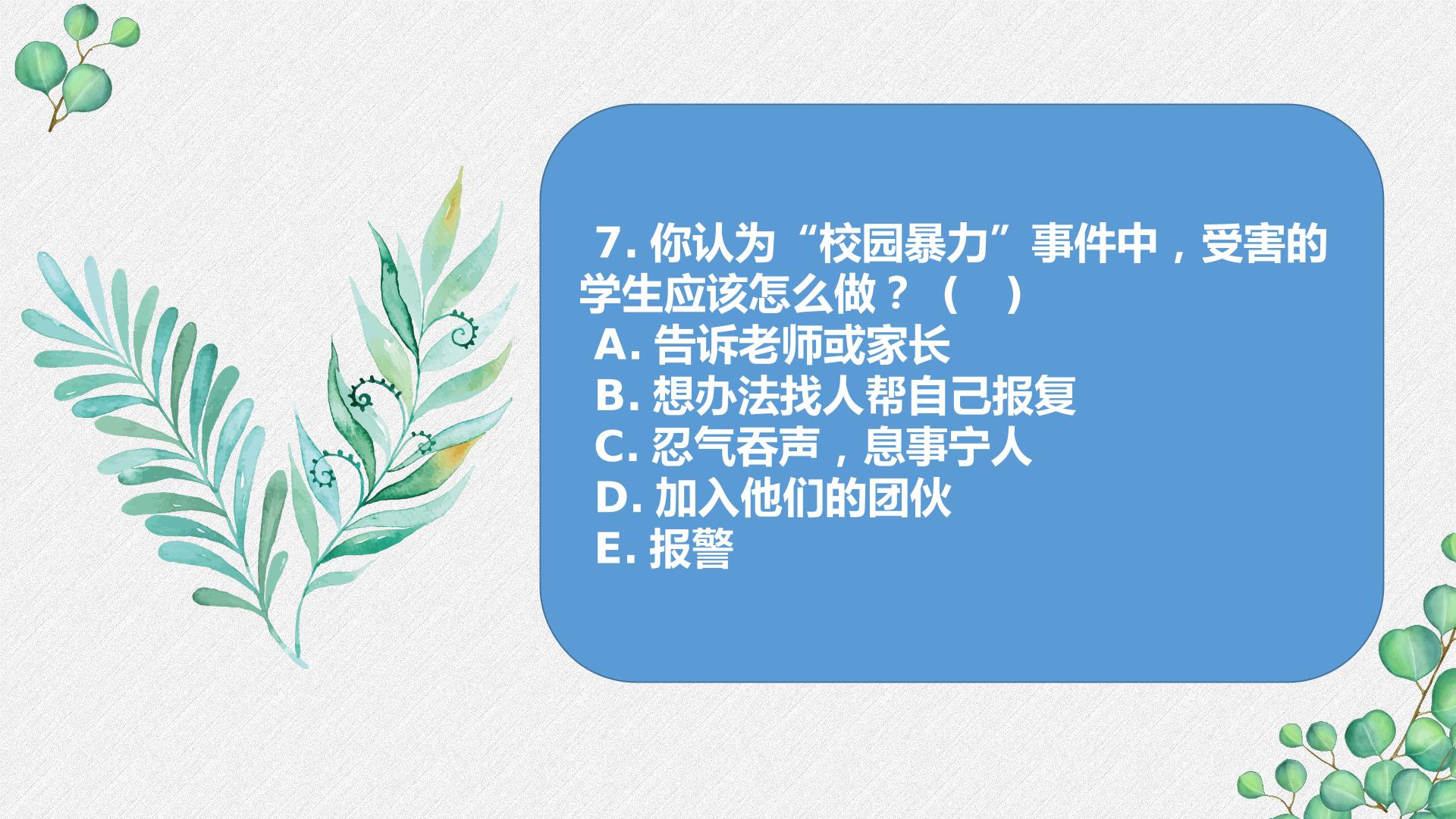 7. 你认为“校园暴力”事件中，受害的学生应该怎么做？（ ）

A. 告诉老师或家长
B. 想办法找人帮自己报复
C. 忍气吞声，息事宁人
D. 加入他们的团伙
E. 报警